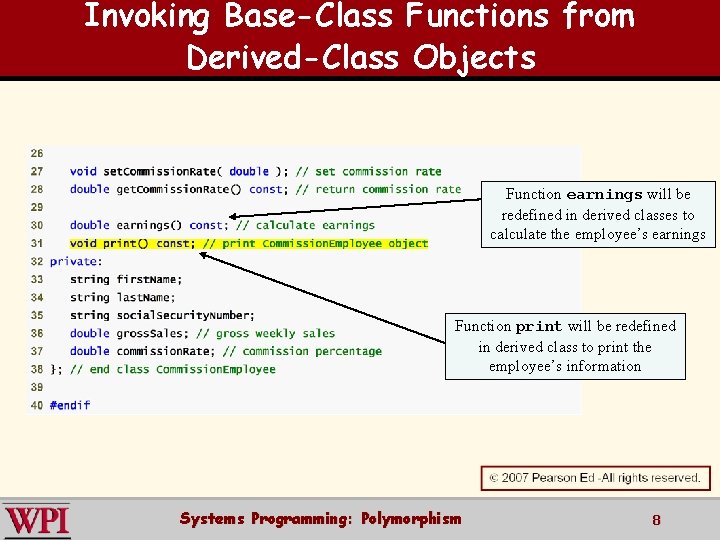 Invoking Base-Class Functions from Derived-Class Objects

26
27 void setCommissionRate( double ); // set commission rate
28 double getCommissionRate() const; // return commission rate
29
30 double earnings() const; // calculate earnings
31 void print() const; // print CommissionEmployee object
32 private:
33 string firstName;
34 string lastName;
35 string socialSecurityNumber;
36 double grossSales; // gross weekly sales
37 double commissionRate; // commission percentage
38 }; // end class CommissionEmployee
39
40 #endif

Function earnings will be redefined in derived classes to calculate the employee's earnings

Function print will be redefined in derived class to print the employee's information

© 2007 Pearson Ed -All rights reserved.

WPI

Systems Programming: Polymorphism

8